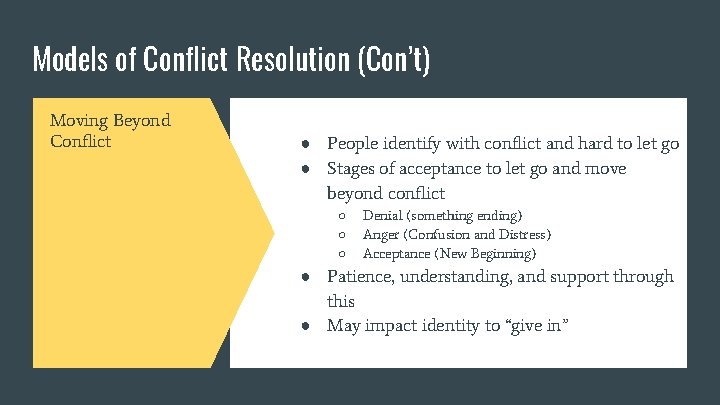 Models of Conflict Resolution (Con't)

Moving Beyond Conflict

● People identify with conflict and hard to let go
● Stages of acceptance to let go and move beyond conflict
○ Denial (something ending)
○ Anger (Confusion and Distress)
○ Acceptance (New Beginning)
● Patience, understanding, and support through this
● May impact identity to "give in"